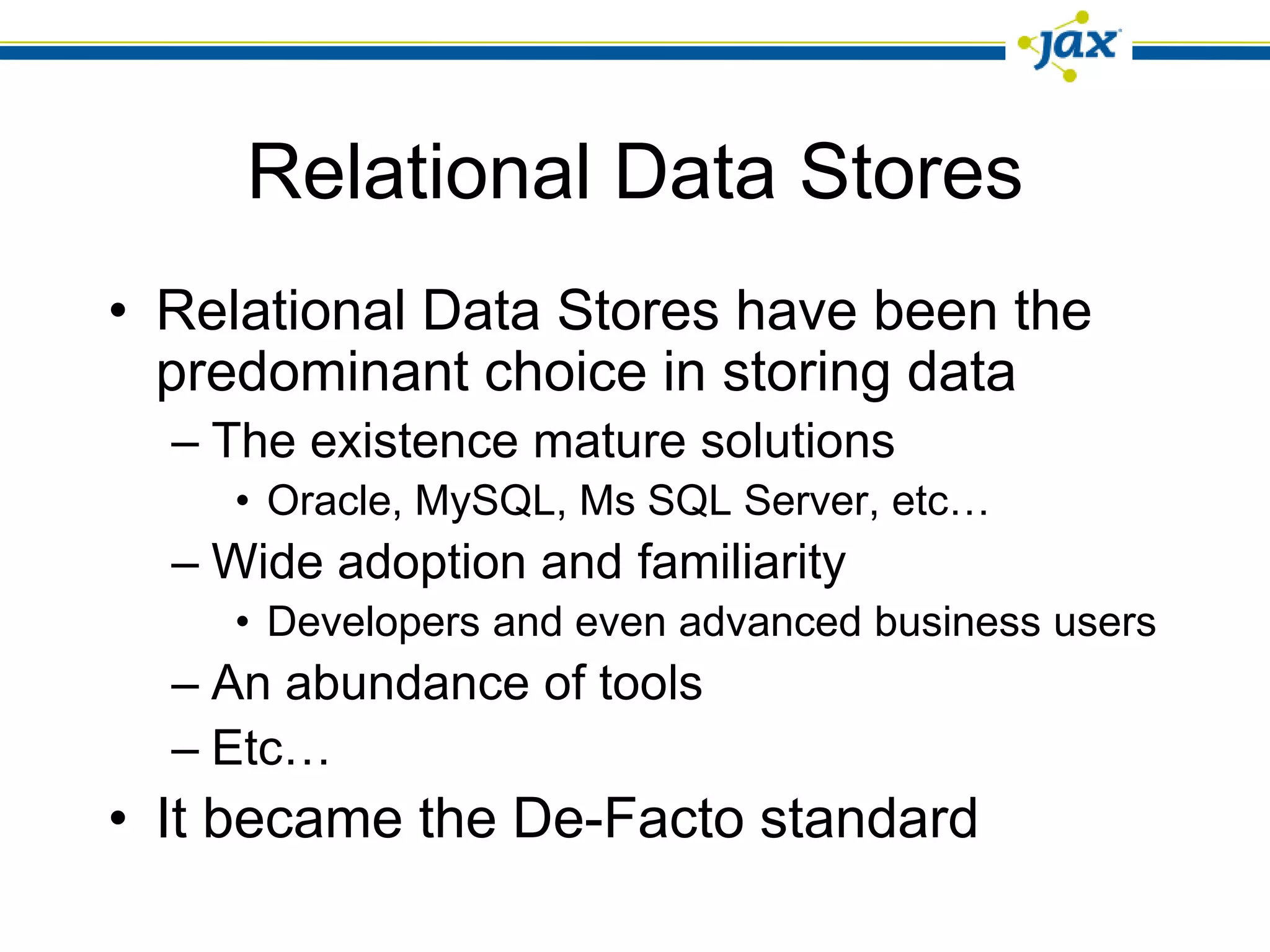 jax

Relational Data Stores

• Relational Data Stores have been the predominant choice in storing data

– The existence mature solutions

• Oracle, MySQL, Ms SQL Server, etc…

– Wide adoption and familiarity

• Developers and even advanced business users

– An abundance of tools

– Etc…

• It became the De-Facto standard